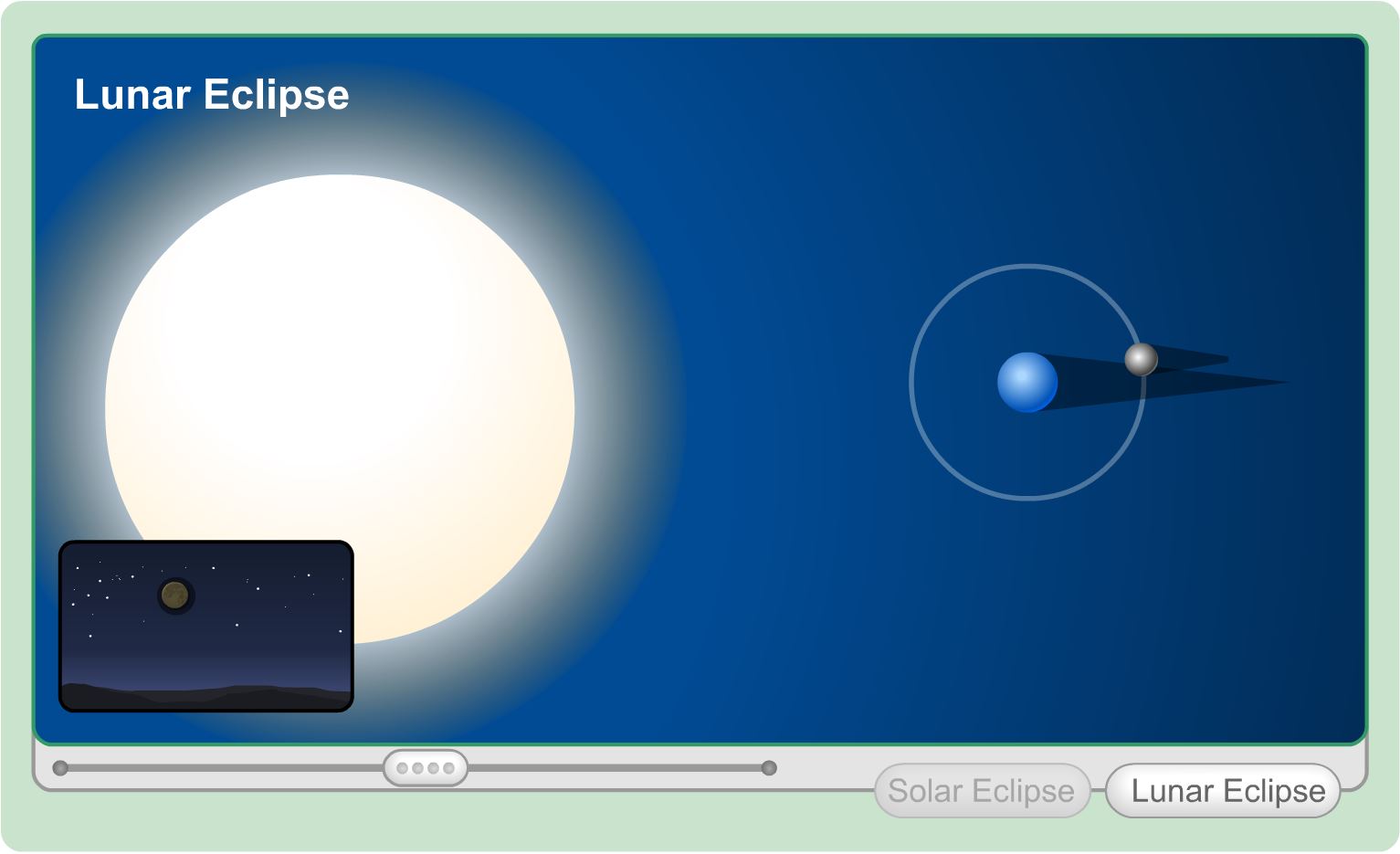 Lunar Eclipse

Solar Eclipse
Lunar Eclipse